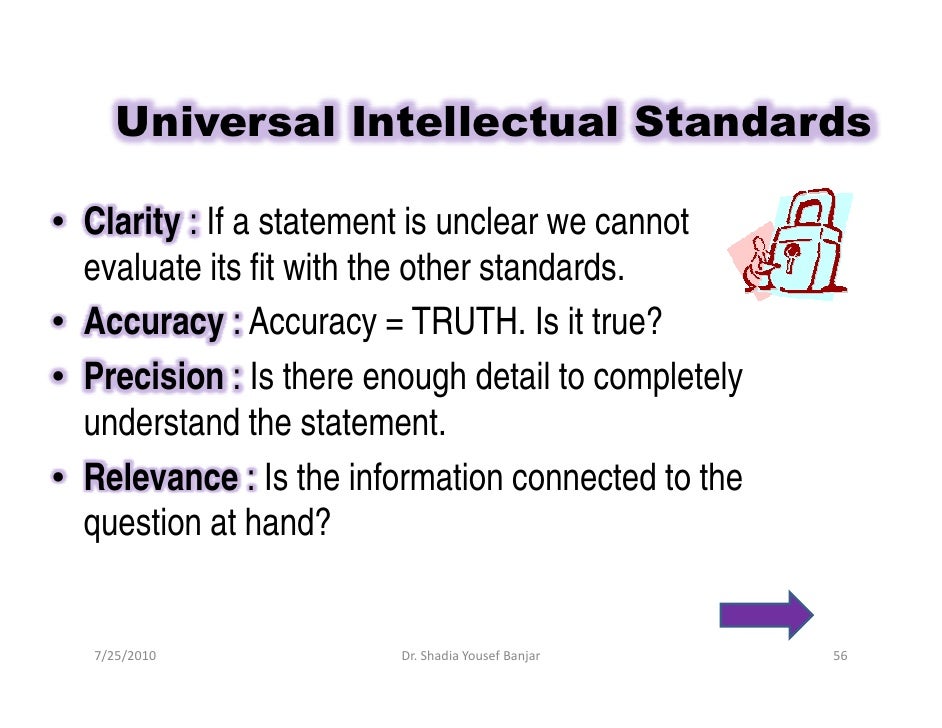 Universal Intellectual Standards

• Clarity : If a statement is unclear we cannot evaluate its fit with the other standards.
• Accuracy : Accuracy = TRUTH. Is it true?
• Precision : Is there enough detail to completely understand the statement.
• Relevance : Is the information connected to the question at hand?

7/25/2010 Dr. Shadia Yousef Banjar 56